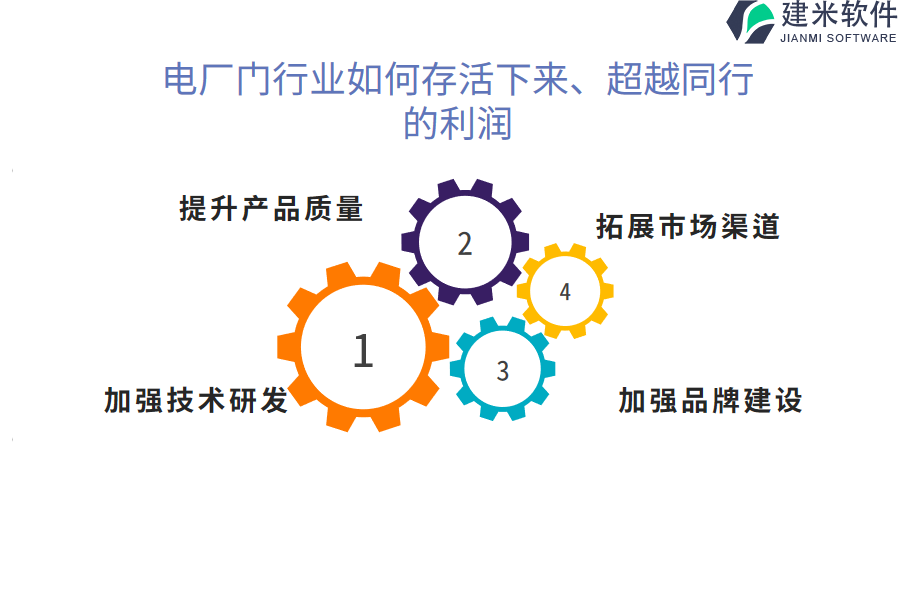 建米软件
JIANMI SOFTWARE

电厂门行业如何存活下来、超越同行的利润

提升产品质量

2

拓展市场渠道

4

1

3

加强技术研发

加强品牌建设